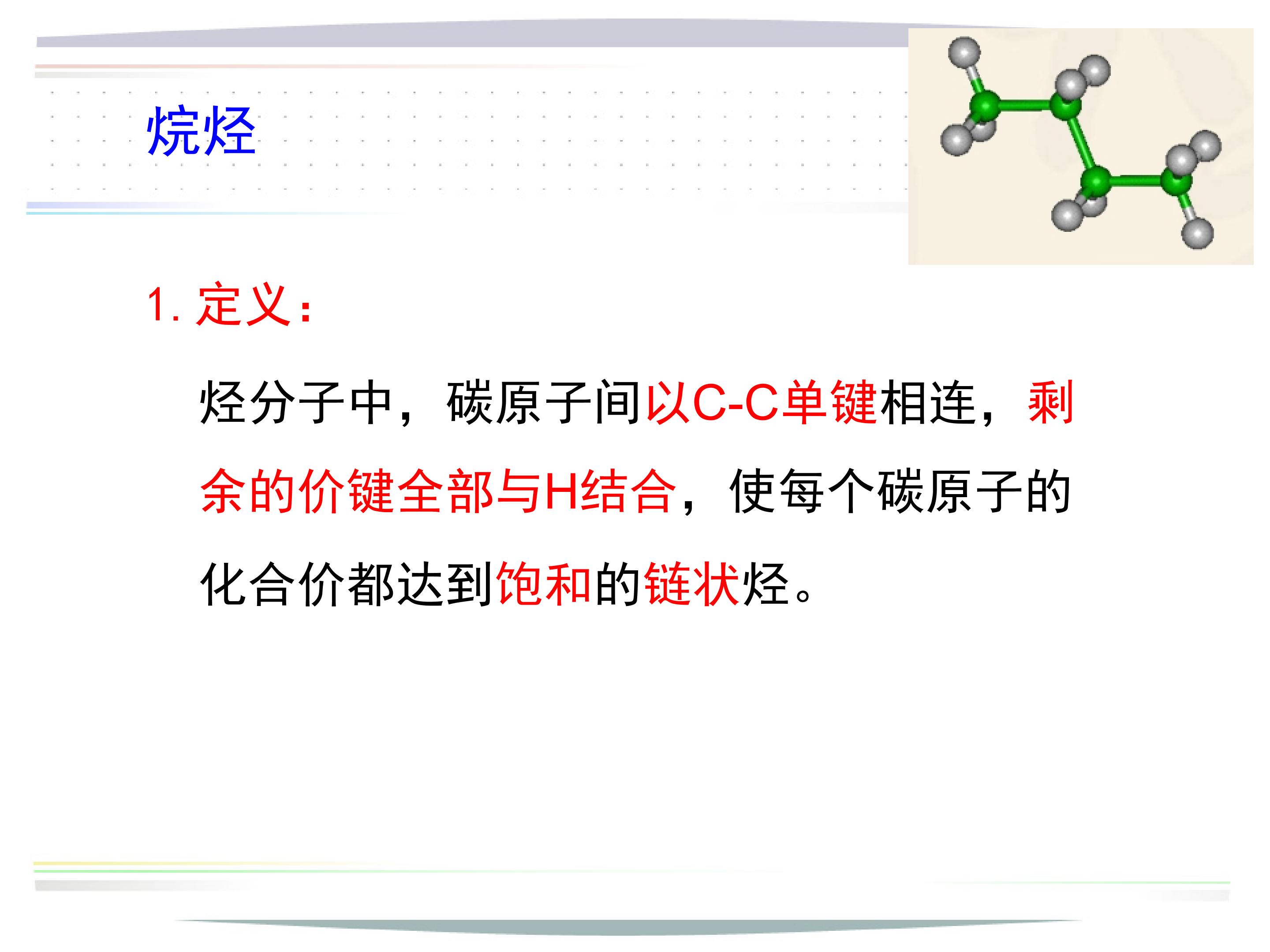 烷烃

1. 定义：

烃分子中，碳原子间以C-C单键相连，剩余的价键全部与H结合，使每个碳原子的化合价都达到饱和的链状烃。